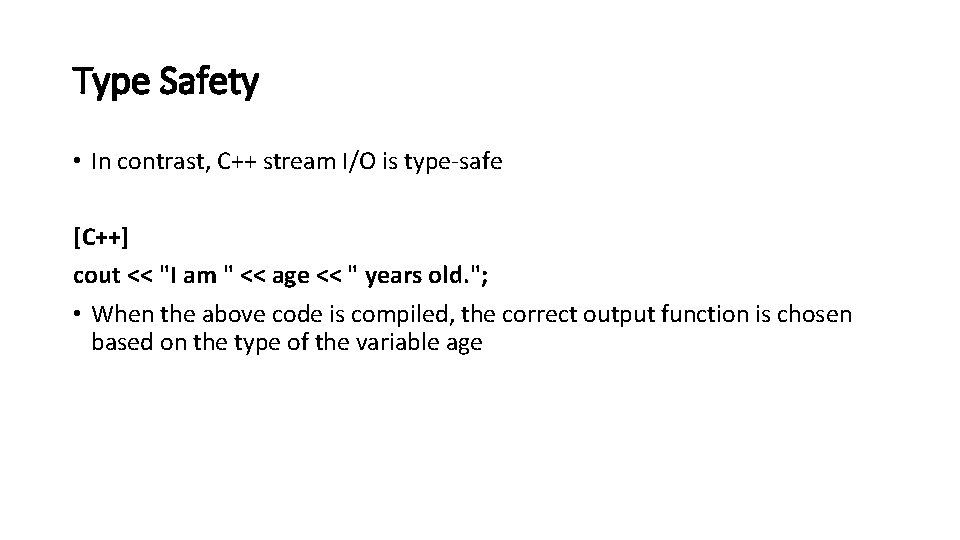 Type Safety

• In contrast, C++ stream I/O is type-safe

[C++]
cout << "I am " << age << " years old.";

• When the above code is compiled, the correct output function is chosen based on the type of the variable age